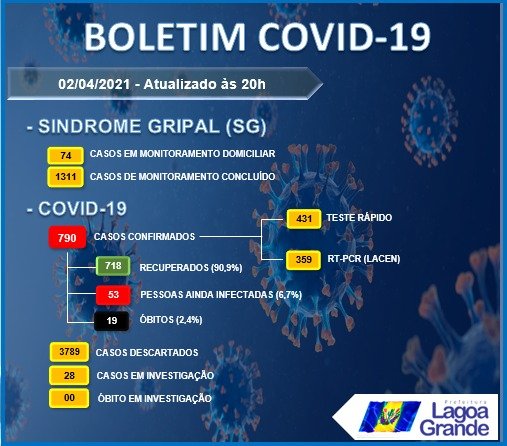 BOLETIM COVID-19

02/04/2021 - Atualizado às 20h

- SINDROME GRIPAL (SG)

74 CASOS EM MONITORAMENTO DOMICILIAR

1311 CASOS DE MONITORAMENTO CONCLUÍDO

- COVID-19

790 CASOS CONFIRMADOS

431 TESTE RÁPIDO

359 RT-PCR (LACEN)

718 RECUPERADOS (90,9%)

53 PESSOAS AINDA INFECTADAS (6,7%)

19 ÓBITOS (2,4%)

3789 CASOS DESCARTADOS

28 CASOS EM INVESTIGAÇÃO

00 ÓBITO EM INVESTIGAÇÃO

Prefeitura Lagoa Grande